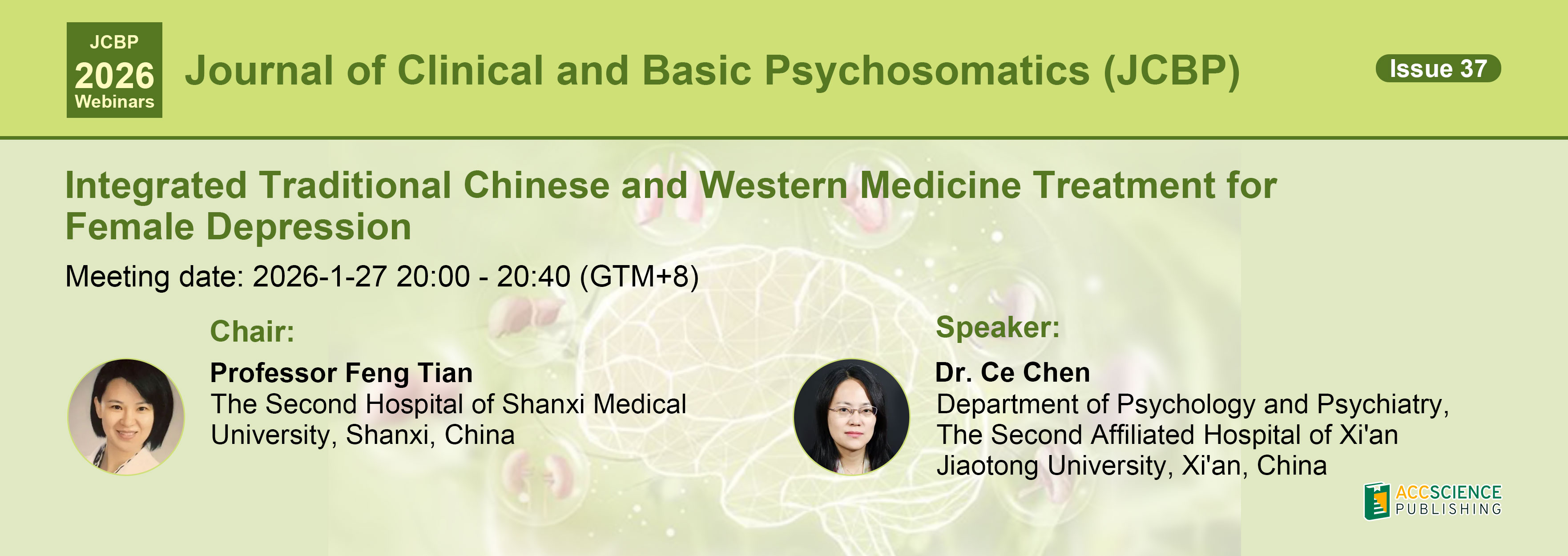 JCBP
2026
Webinars

Journal of Clinical and Basic Psychosomatics (JCBP)

Issue 37

Integrated Traditional Chinese and Western Medicine Treatment for Female Depression

Meeting date: 2026-1-27 20:00 - 20:40 (GTM+8)

Chair:
Professor Feng Tian
The Second Hospital of Shanxi Medical University, Shanxi, China

Speaker:
Dr. Ce Chen
Department of Psychology and Psychiatry, The Second Affiliated Hospital of Xi'an Jiaotong University, Xi'an, China

ACCSCIENCE
PUBLISHING